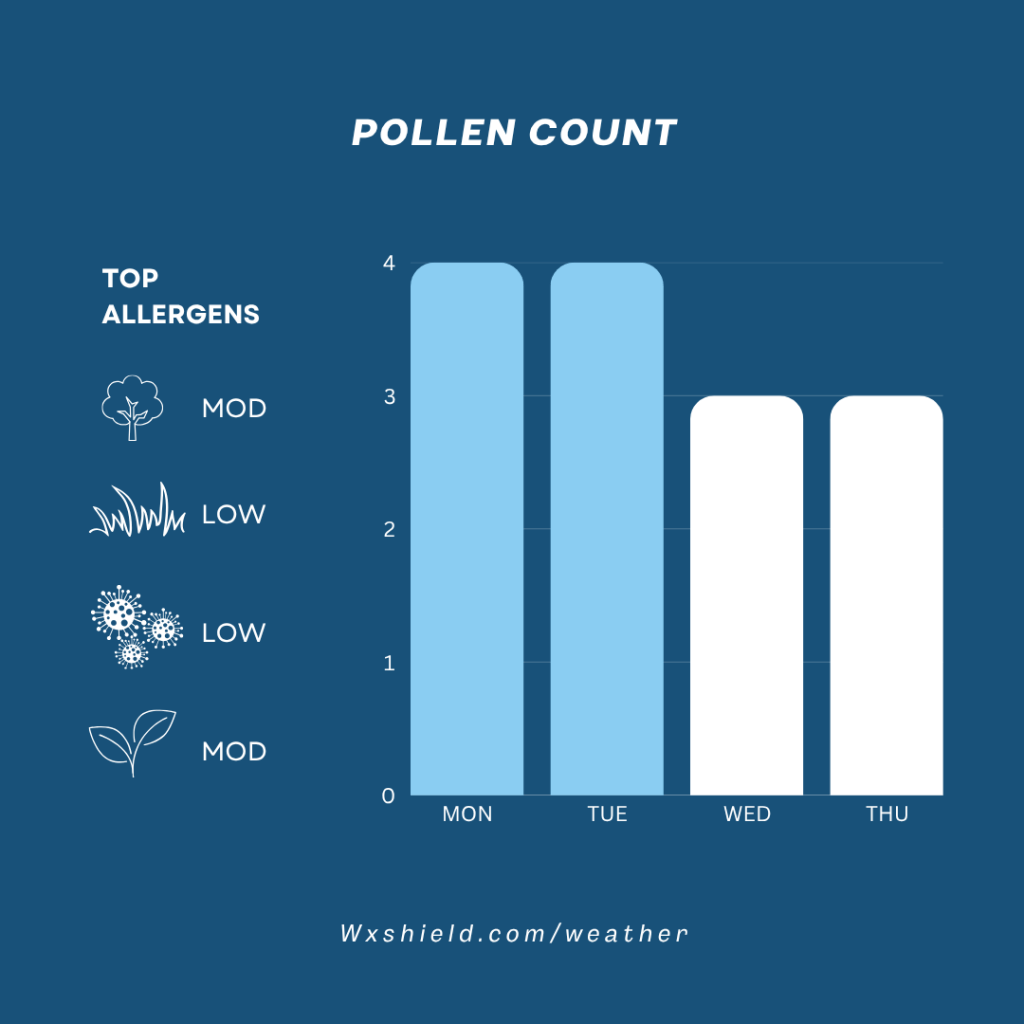 POLLEN COUNT

TOP ALLERGENS

MOD

LOW

LOW

MOD

4
3
2
1
0

MON
TUE
WED
THU

Wxshield.com/weather